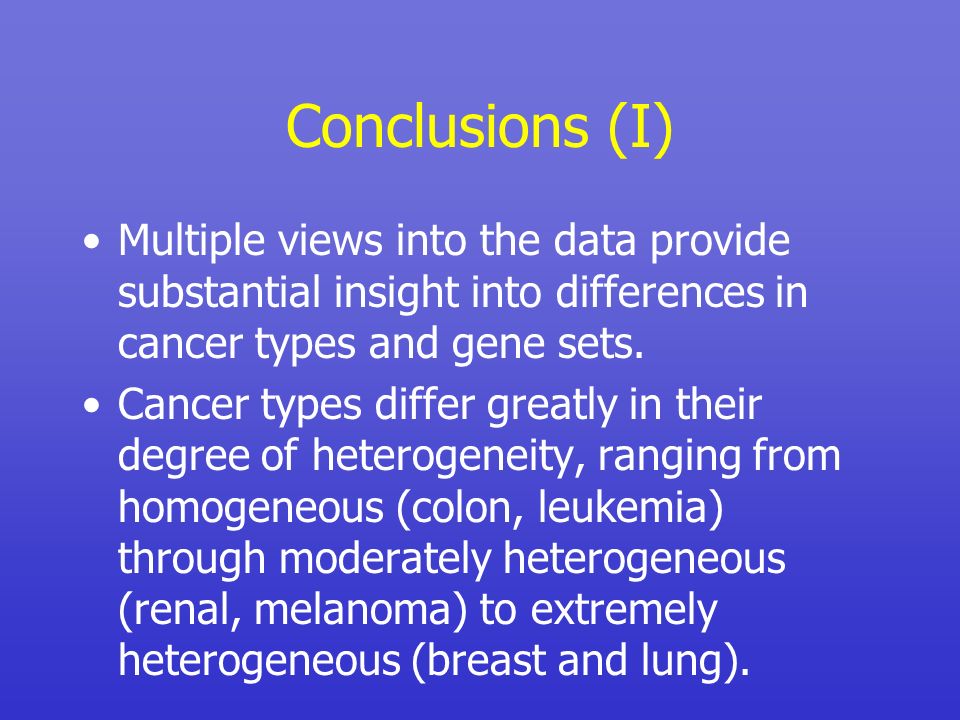 Conclusions (I)

• Multiple views into the data provide substantial insight into differences in cancer types and gene sets.

• Cancer types differ greatly in their degree of heterogeneity, ranging from homogeneous (colon, leukemia) through moderately heterogeneous (renal, melanoma) to extremely heterogeneous (breast and lung).